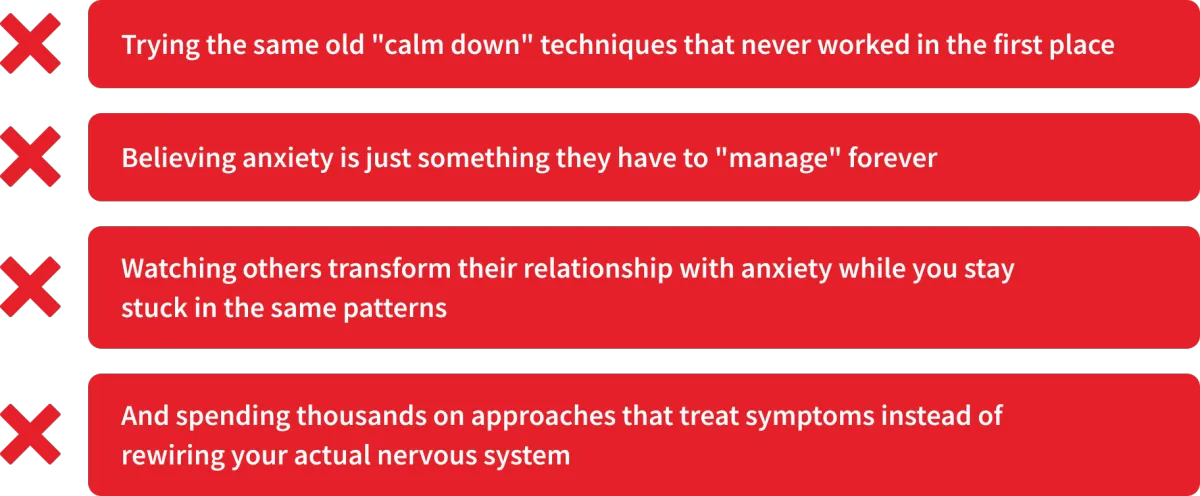 Trying the same old "calm down" techniques that never worked in the first place

Believing anxiety is just something they have to "manage" forever

Watching others transform their relationship with anxiety while you stay stuck in the same patterns

And spending thousands on approaches that treat symptoms instead of rewiring your actual nervous system